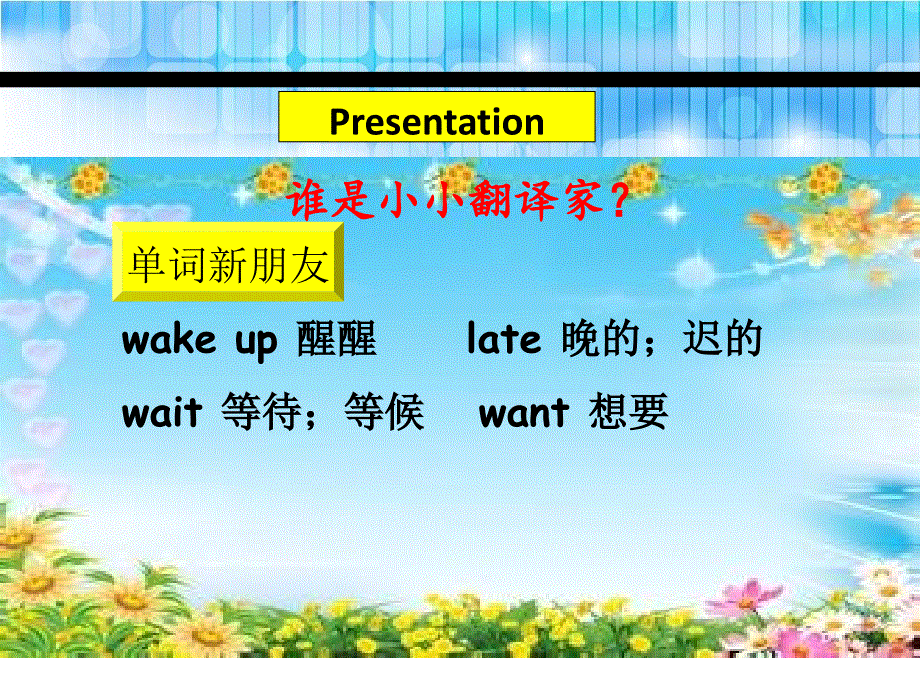 Presentation

谁是小小翻译家？

单词新朋友

wake up 醒醒　　late 晚的；迟的

wait 等待；等候　　want 想要